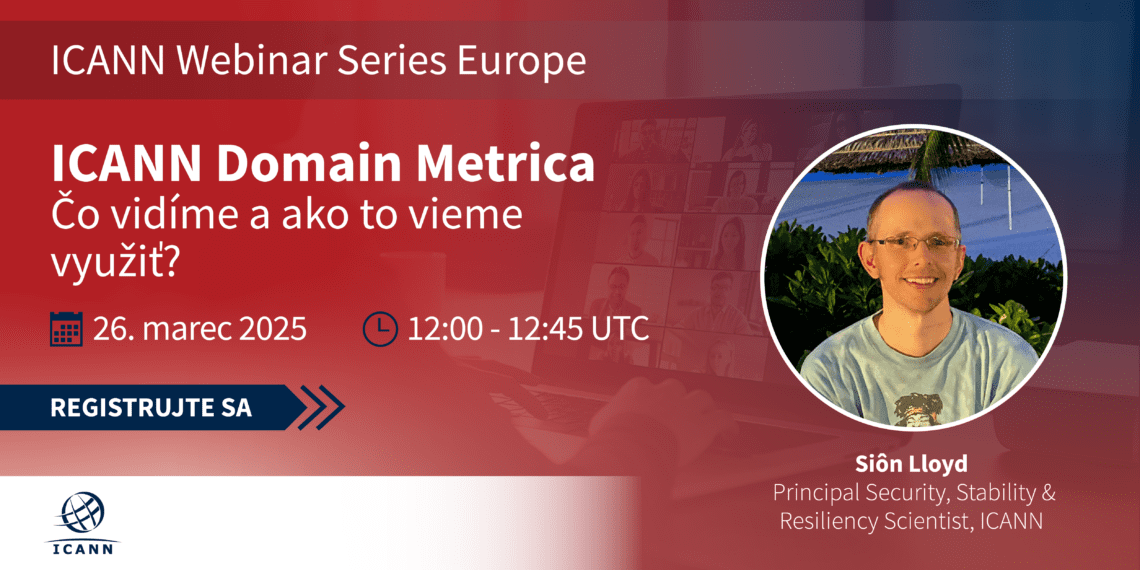 ICANN Webinar Series Europe

ICANN Domain Metrica
Čo vidíme a ako to vieme využiť?

26. marec 2025

12:00 - 12:45 UTC

REGISTRUJTE SA

Siôn Lloyd
Principal Security, Stability & Resiliency Scientist, ICANN

ICANN